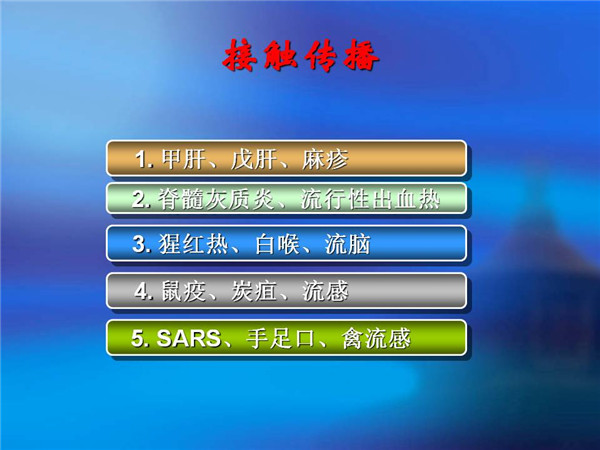 接触传播

1. 甲肝、戊肝、麻疹

2. 脊髓灰质炎、流行性出血热

3. 猩红热、白喉、流脑

4. 鼠疫、炭疽、流感

5. SARS、手足口、禽流感